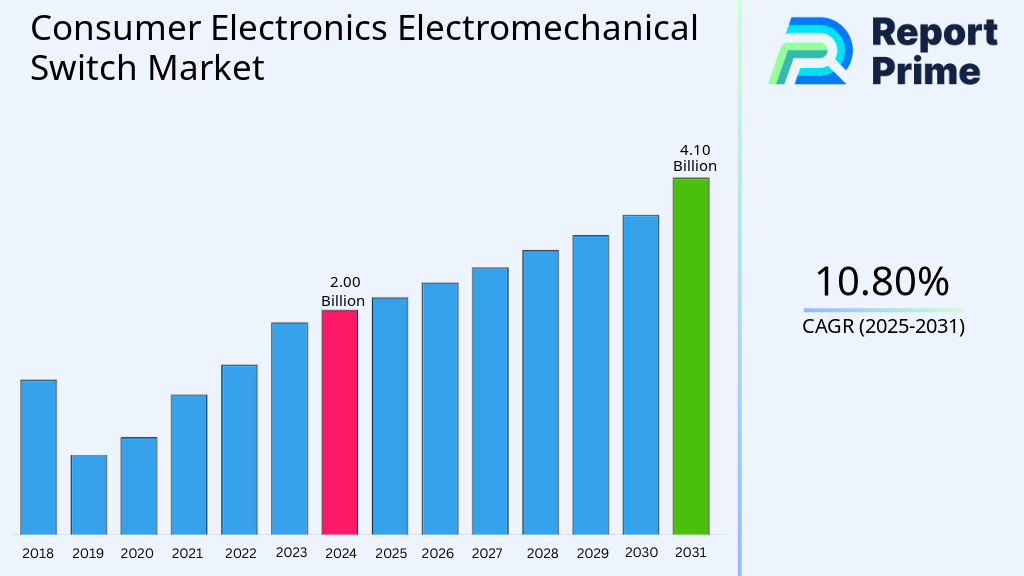 Consumer Electronics Electromechanical Switch Market

Report Prime

4.10 Billion

2.00 Billion

2018 2019 2020 2021 2022 2023 2024 2025 2026 2027 2028 2029 2030 2031

10.80%
CAGR (2025-2031)